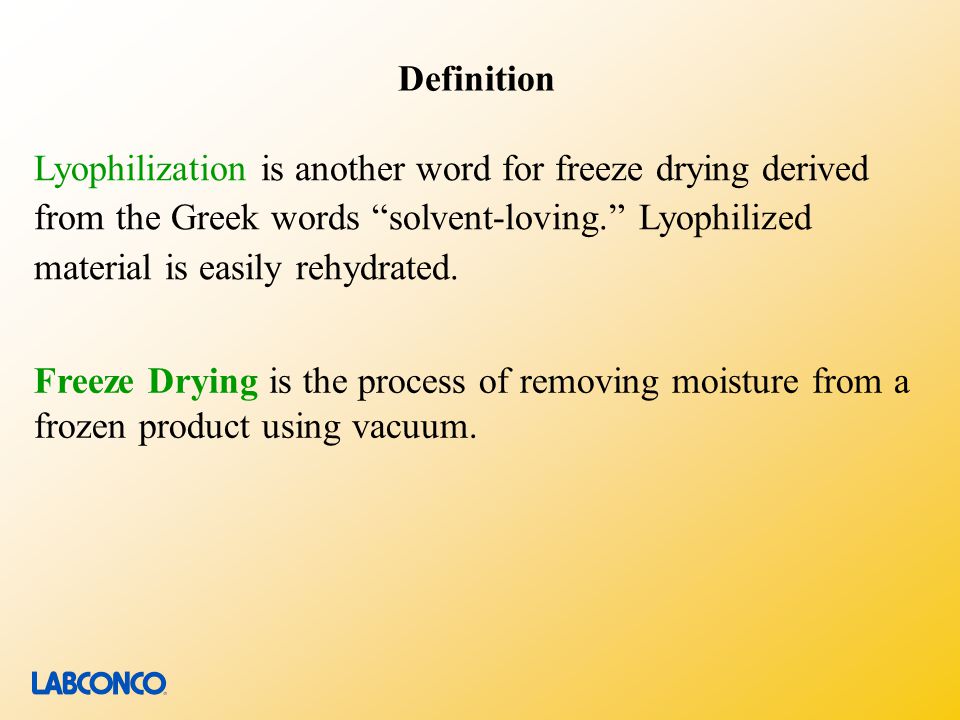 Definition

Lyophilization is another word for freeze drying derived from the Greek words “solvent-loving.” Lyophilized material is easily rehydrated.

Freeze Drying is the process of removing moisture from a frozen product using vacuum.

LABCONCO